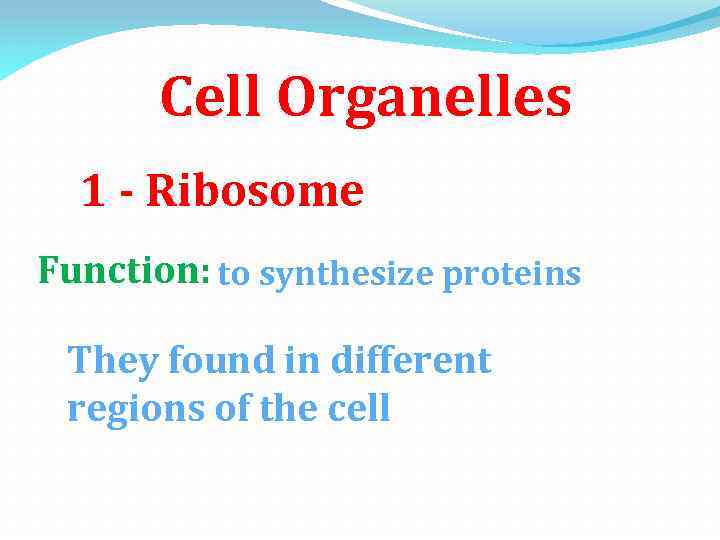 Cell Organelles

1 - Ribosome

Function: to synthesize proteins

They found in different regions of the cell